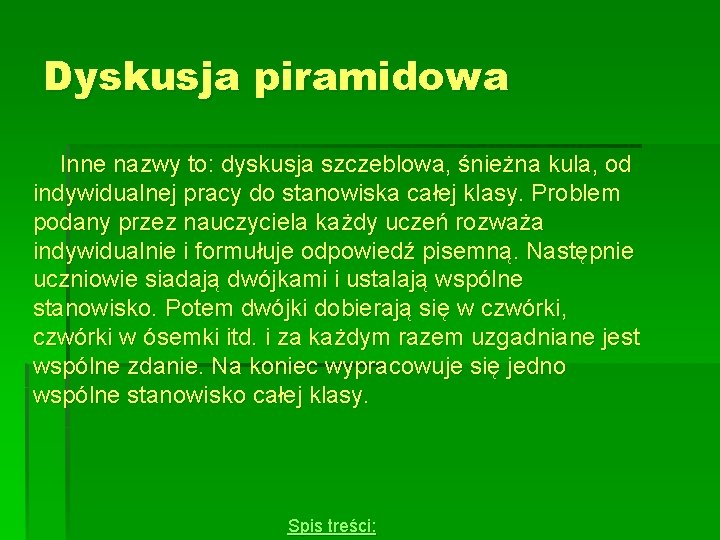 Dyskusja piramidowa

Inne nazwy to: dyskusja szczeblowa, śnieżna kula, od indywidualnej pracy do stanowiska całej klasy. Problem podany przez nauczyciela każdy uczeń rozważa indywidualnie i formułuje odpowiedź pisemną. Następnie uczniowie siadają dwójkami i ustalają wspólne stanowisko. Potem dwójki dobierają się w czwórki, czwórki w ósemki itd. i za każdym razem uzgadniane jest wspólne zdanie. Na koniec wypracowuje się jedno wspólne stanowisko całej klasy.

Spis treści: